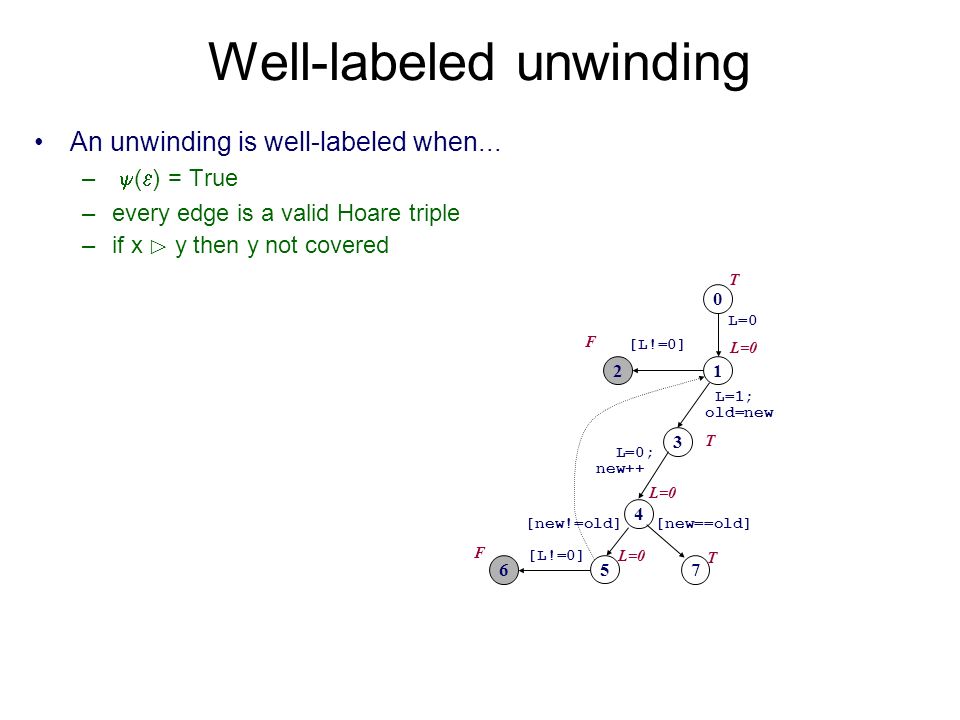 Well-labeled unwinding

• An unwinding is well-labeled when...
– $\psi(\varepsilon)$ = True
– every edge is a valid Hoare triple
– if x $\triangleright$ y then y not covered

T
0
L=0
F
[L!=0]
L=0
2
1
L=1;
old=new
3
T
L=0;
new++
L=0
4
[new!=old]
[new==old]
F
[L!=0]
L=0
T
6
5
7